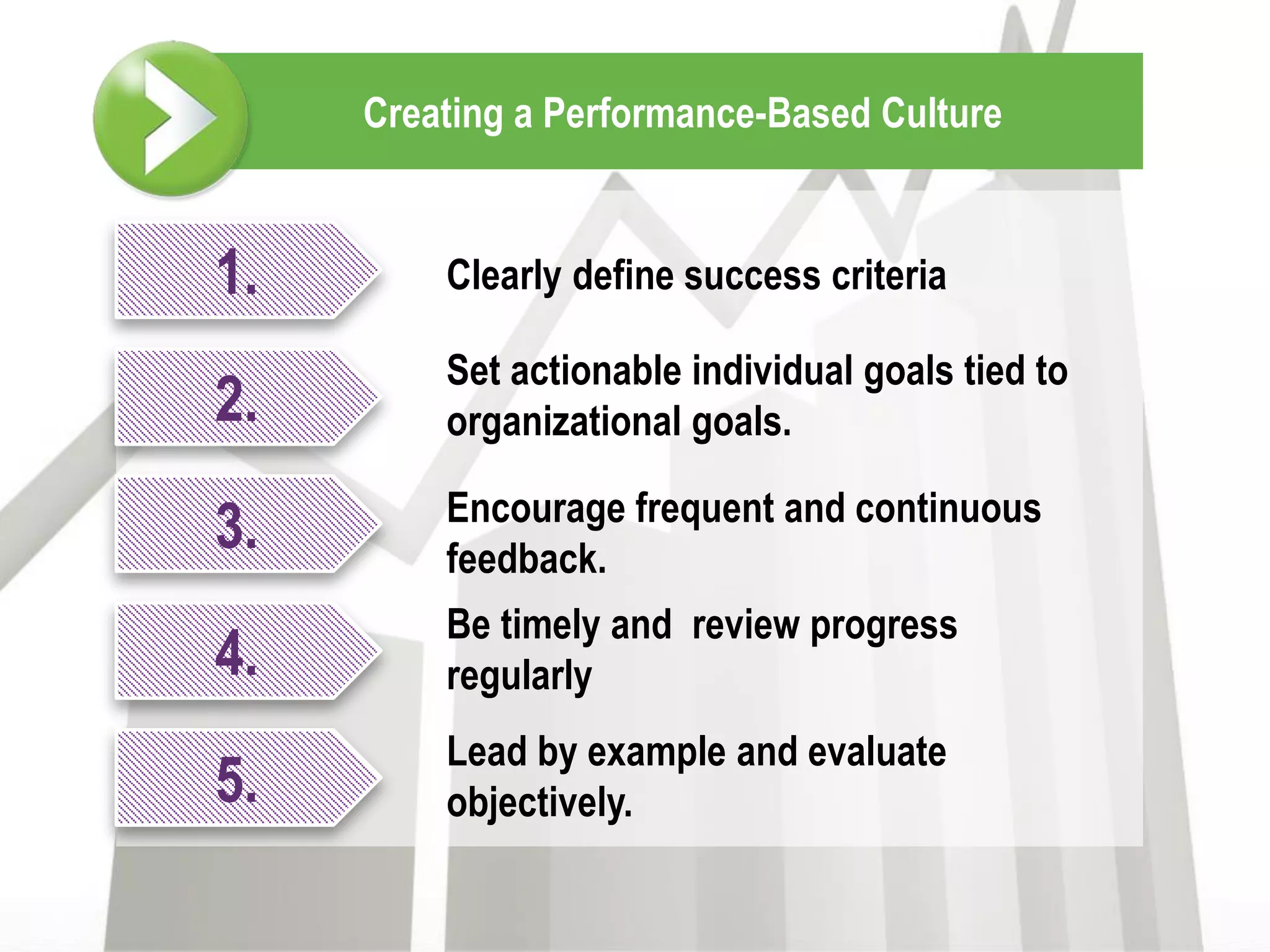 Creating a Performance-Based Culture

1.

Clearly define success criteria

2.

Set actionable individual goals tied to organizational goals.

3.

Encourage frequent and continuous feedback.

4.

Be timely and  review progress regularly

5.

Lead by example and evaluate objectively.